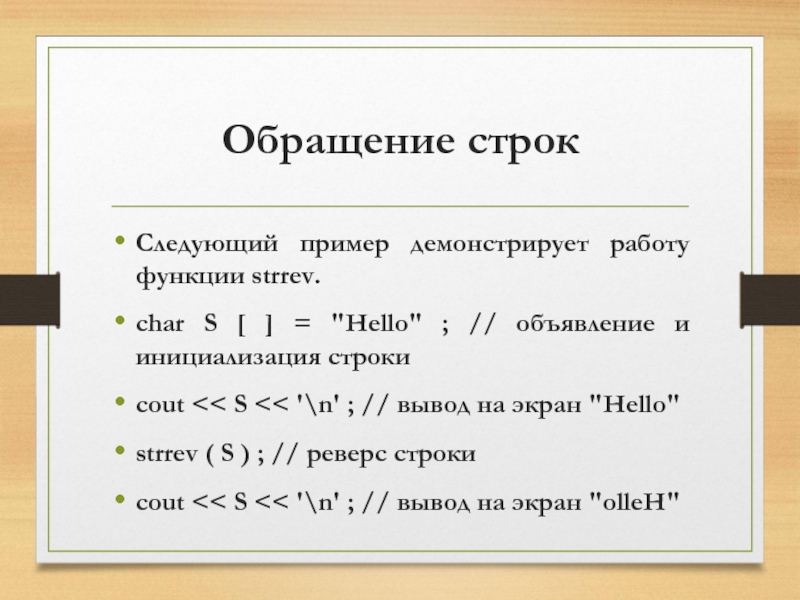 Обращение строк

• Следующий пример демонстрирует работу функции strrev.

• char S [ ] = "Hello" ; // объявление и инициализация строки

• cout << S << '\n' ; // вывод на экран "Hello"

• strrev ( S ) ; // реверс строки

• cout << S << '\n' ; // вывод на экран "olleH"